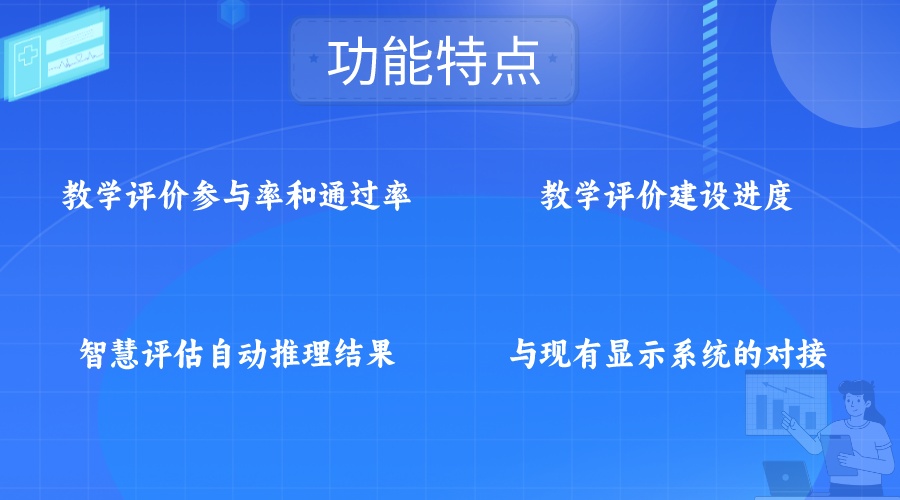 功能特点

教学评价参与率和通过率

教学评价建设进度

智慧评估自动推理结果

与现有显示系统的对接